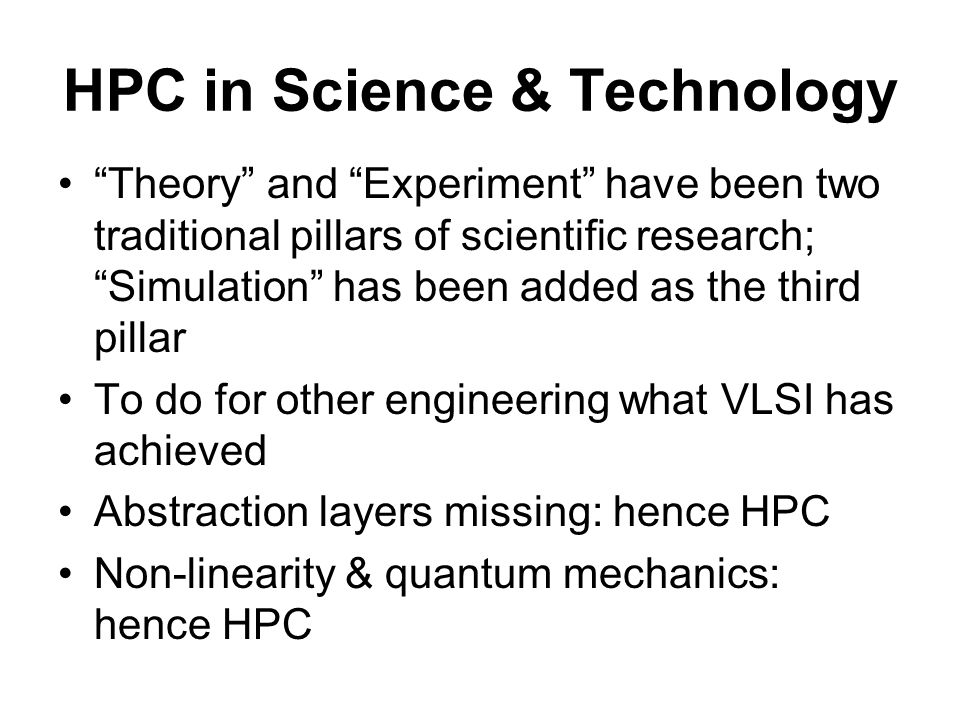 HPC in Science & Technology

• “Theory” and “Experiment” have been two traditional pillars of scientific research; “Simulation” has been added as the third pillar

• To do for other engineering what VLSI has achieved

• Abstraction layers missing: hence HPC

• Non-linearity & quantum mechanics: hence HPC